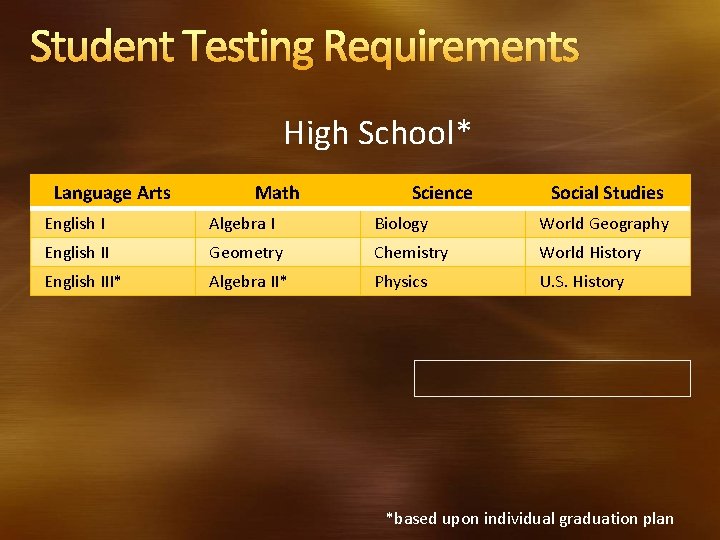 Student Testing Requirements

High School*

| Language Arts | Math | Science | Social Studies |
|---|---|---|---|
| English I | Algebra I | Biology | World Geography |
| English II | Geometry | Chemistry | World History |
| English III* | Algebra II* | Physics | U.S. History |

*based upon individual graduation plan